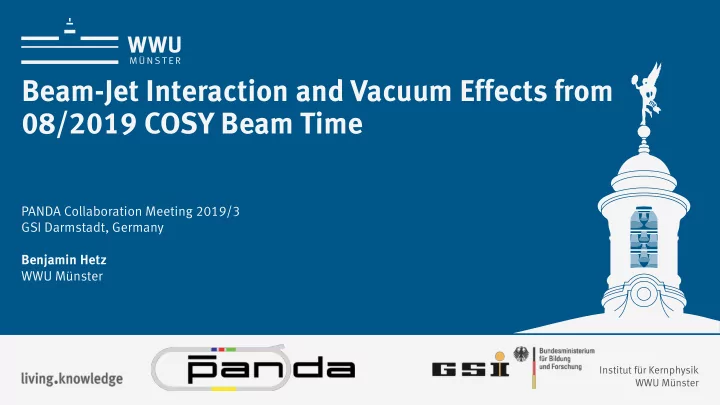 WWU
MÜNSTER

Beam-Jet Interaction and Vacuum Effects from 08/2019 COSY Beam Time

PANDA Collaboration Meeting 2019/3
GSI Darmstadt, Germany

Benjamin Hetz
WWU Münster

living.knowledge

panda

GSI

Bundesministerium für Bildung und Forschung

Institut für Kernphysik
WWU Münster